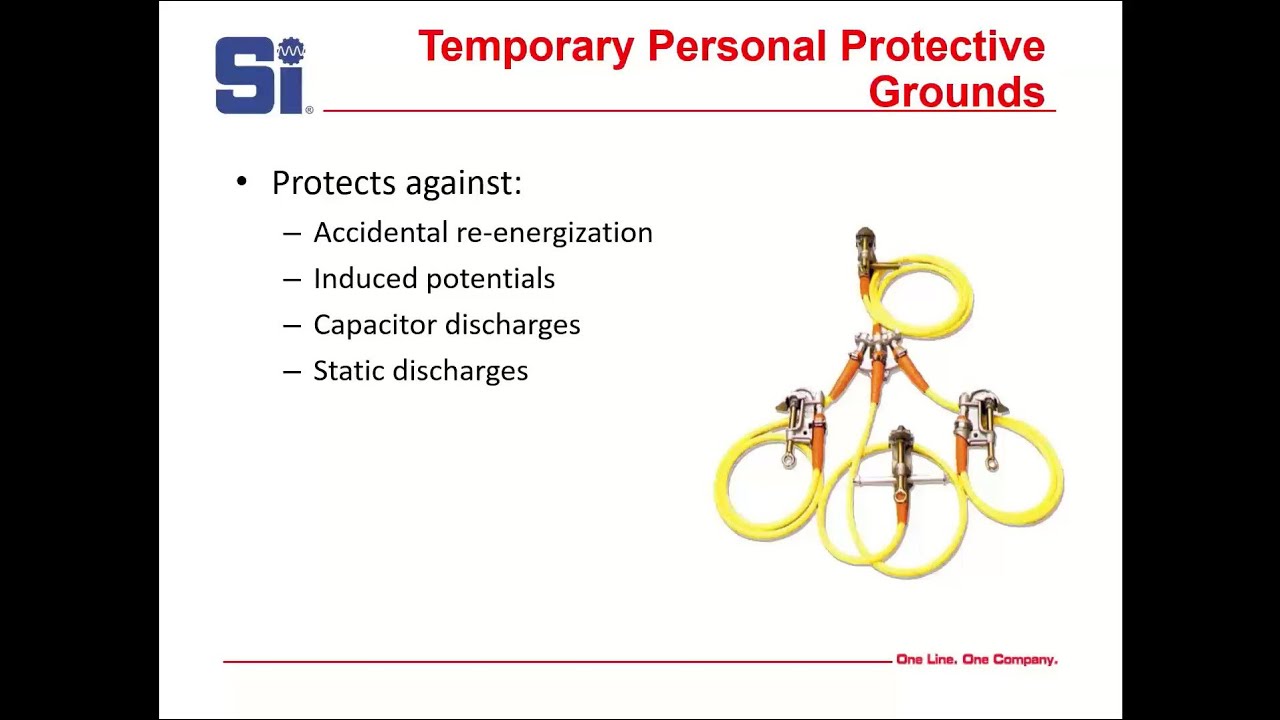 Si®

Temporary Personal Protective Grounds

• Protects against:
– Accidental re-energization
– Induced potentials
– Capacitor discharges
– Static discharges

One Line. One Company.